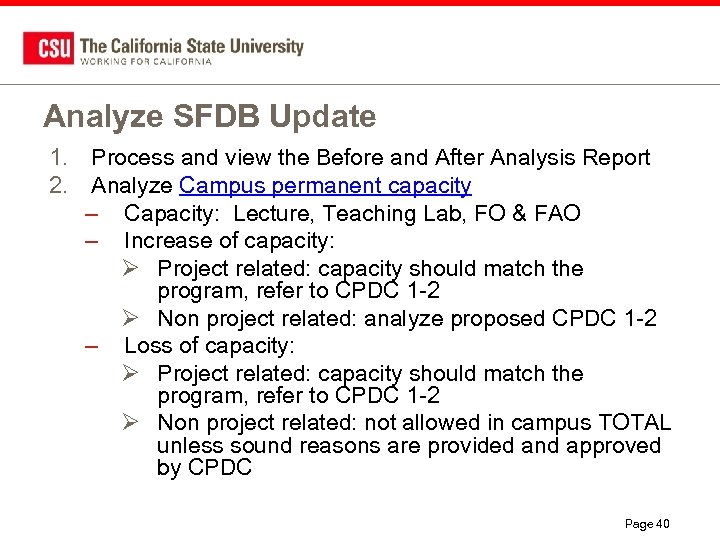 CSU The California State University
WORKING FOR CALIFORNIA

Analyze SFDB Update

1. Process and view the Before and After Analysis Report
2. Analyze Campus permanent capacity
– Capacity: Lecture, Teaching Lab, FO & FAO
– Increase of capacity:
➢ Project related: capacity should match the program, refer to CPDC 1-2
➢ Non project related: analyze proposed CPDC 1-2
– Loss of capacity:
➢ Project related: capacity should match the program, refer to CPDC 1-2
➢ Non project related: not allowed in campus TOTAL unless sound reasons are provided and approved by CPDC

Page 40